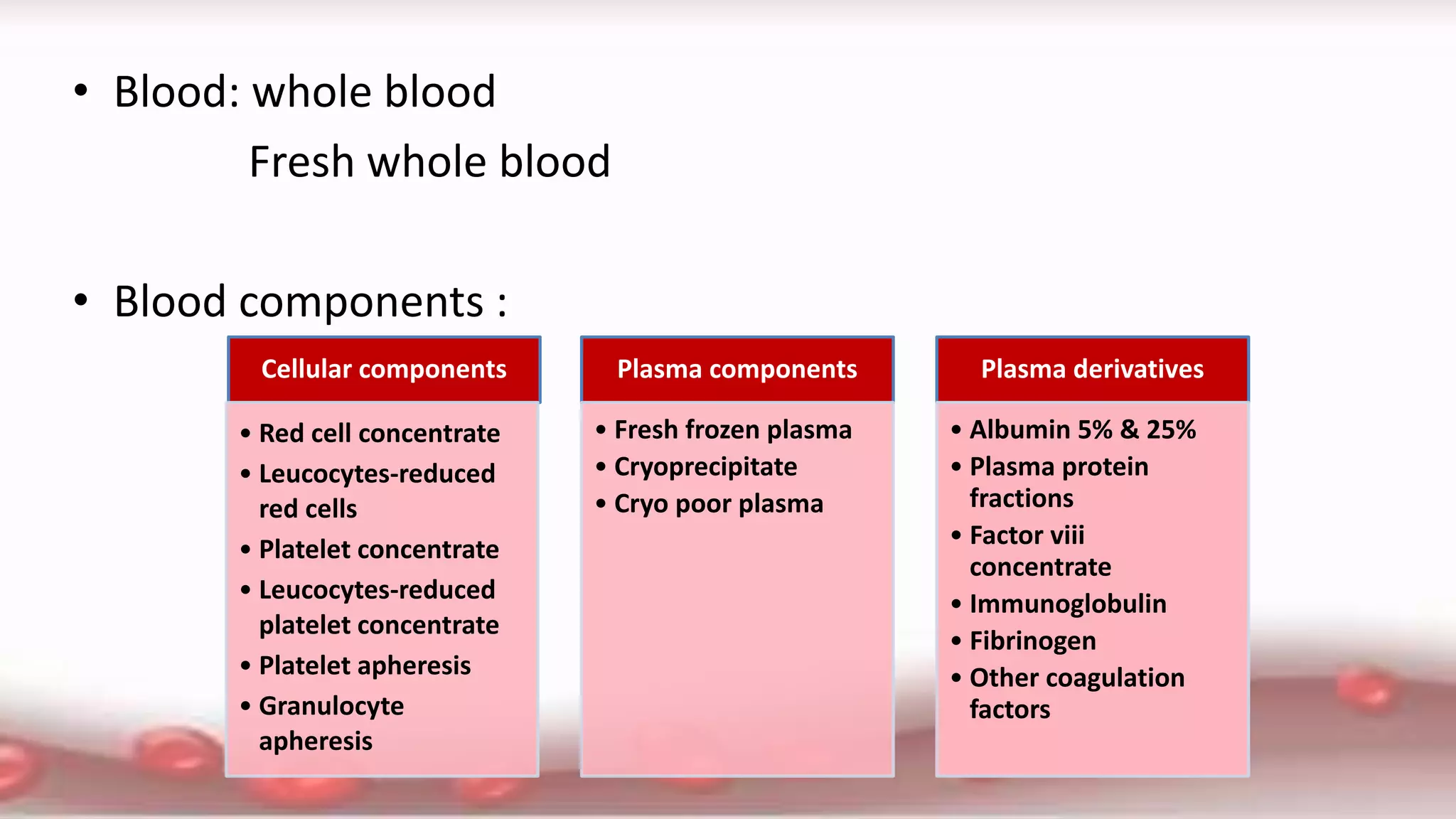 • Blood: whole blood

Fresh whole blood

• Blood components :

Cellular components

• Red cell concentrate
• Leucocytes-reduced red cells
• Platelet concentrate
• Leucocytes-reduced platelet concentrate
• Platelet apheresis
• Granulocyte apheresis

Plasma components

• Fresh frozen plasma
• Cryoprecipitate
• Cryo poor plasma

Plasma derivatives

• Albumin 5% & 25%
• Plasma protein fractions
• Factor viii concentrate
• Immunoglobulin
• Fibrinogen
• Other coagulation factors